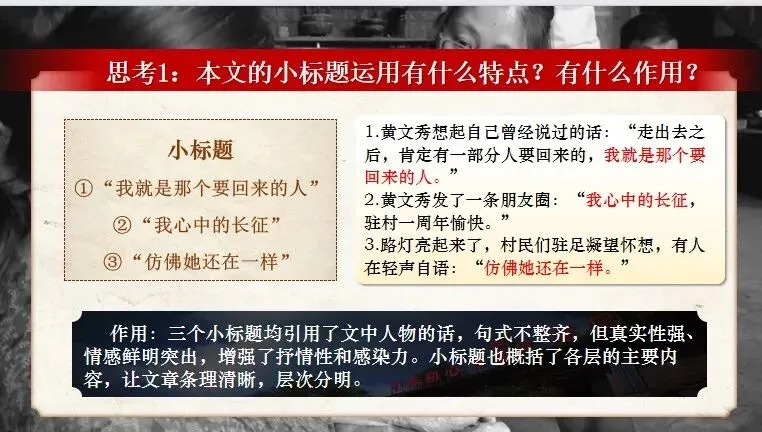 思考1：本文的小标题运用有什么特点？有什么作用？

小标题

①“我就是那个要回来的人”

②“我心中的长征”

③“仿佛她还在一样”

1.黄文秀想起自己曾经说过的话：“走出去之后，肯定有一部分人要回来的，我就是那个要回来的人。”

2.黄文秀发了一条朋友圈：“我心中的长征，驻村一周年愉快。”

3.路灯亮起来了，村民们驻足凝望怀想，有人在轻声自语：“仿佛她还在一样。”

作用：三个小标题均引用了文中人物的话，句式不整齐，但真实性强、情感鲜明突出，增强了抒情性和感染力。小标题也概括了各层的主要内容，让文章条理清晰，层次分明。